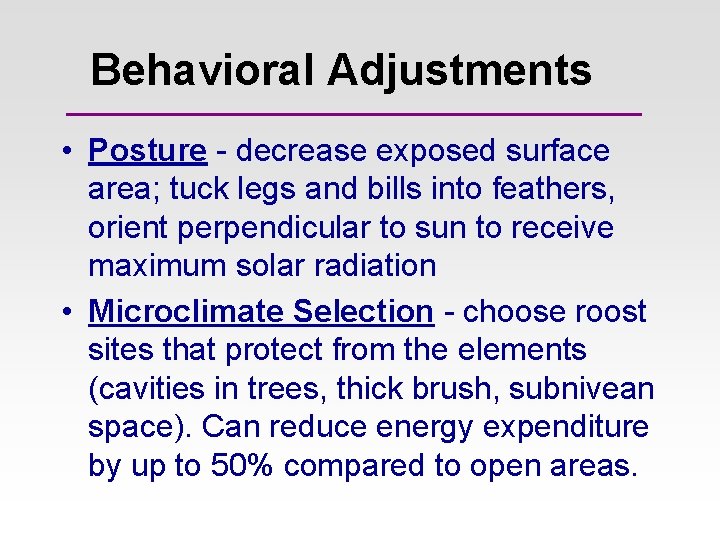 Behavioral Adjustments

• Posture - decrease exposed surface area; tuck legs and bills into feathers, orient perpendicular to sun to receive maximum solar radiation

• Microclimate Selection - choose roost sites that protect from the elements (cavities in trees, thick brush, subnivean space). Can reduce energy expenditure by up to 50% compared to open areas.